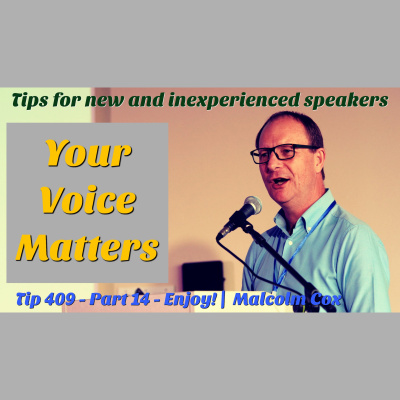 Tips for new and inexperienced speakers

Your Voice Matters

Tip 409 - Part 14 - Enjoy! | Malcolm Cox